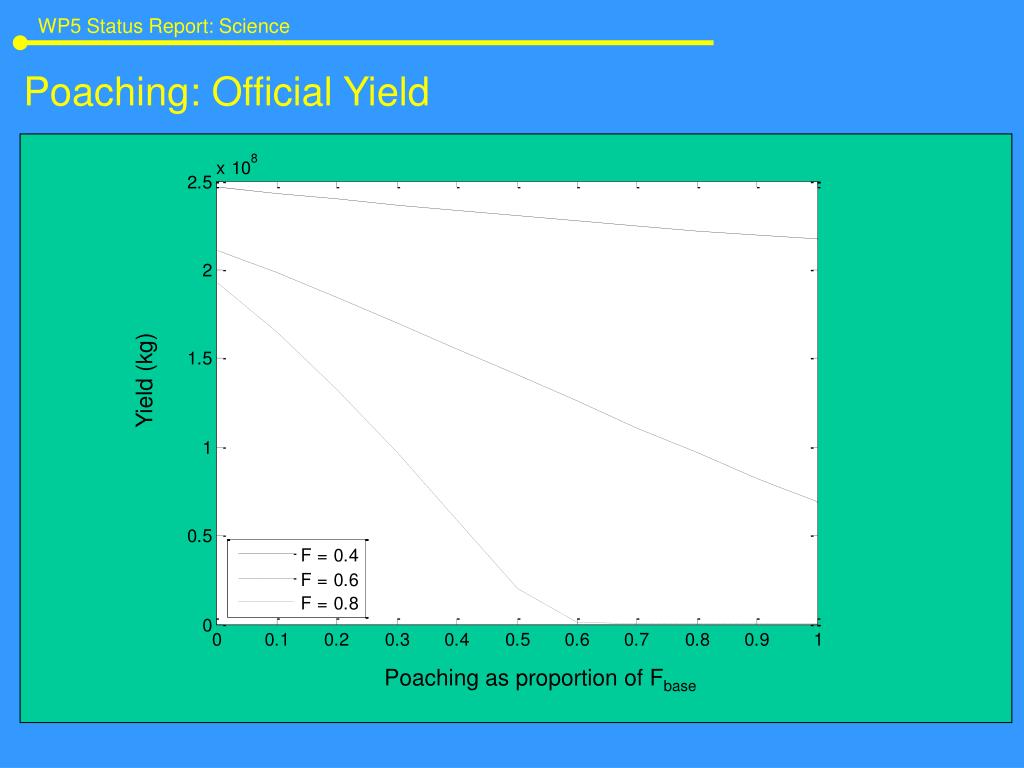 WP5 Status Report: Science

Poaching: Official Yield

x $10^8$

2.5
2
1.5
1
0.5
0

Yield (kg)

F = 0.4
F = 0.6
F = 0.8

0 0.1 0.2 0.3 0.4 0.5 0.6 0.7 0.8 0.9 1

Poaching as proportion of $F_{base}$